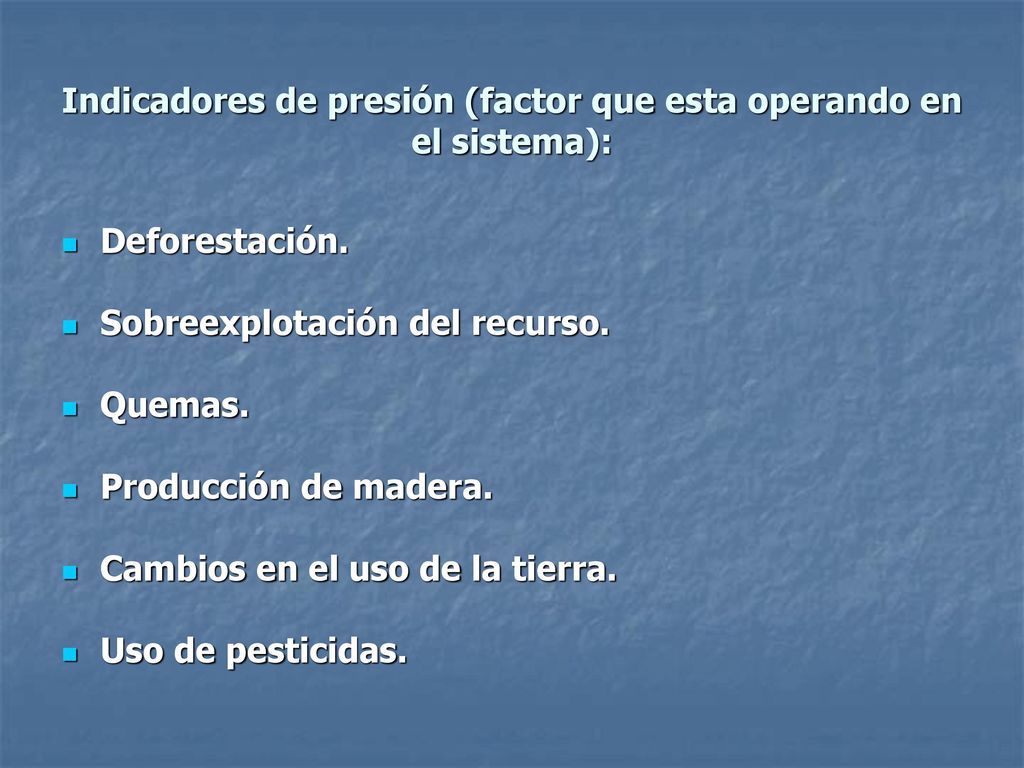 Indicadores de presión (factor que esta operando en el sistema):

- Deforestación.
- Sobreexplotación del recurso.
- Quemas.
- Producción de madera.
- Cambios en el uso de la tierra.
- Uso de pesticidas.